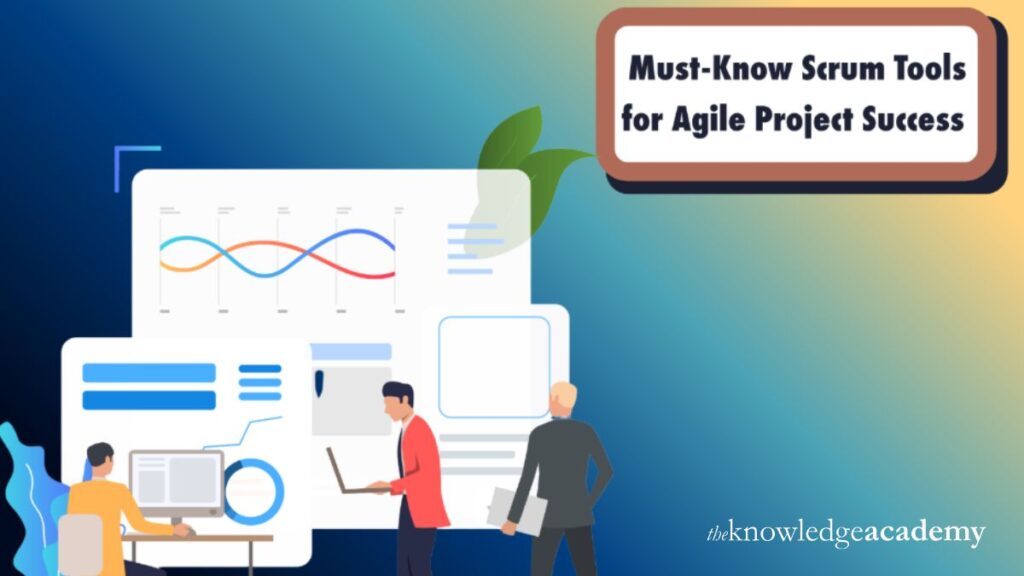 Must-Know Scrum Tools for Agile Project Success

theknowledgeacademy